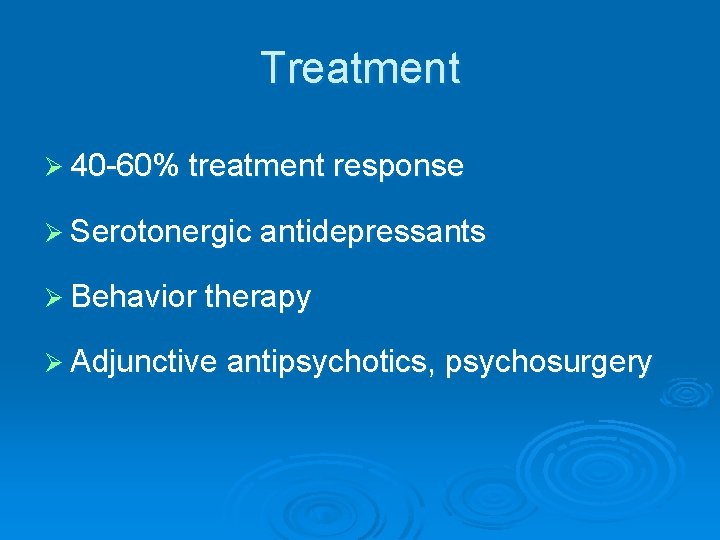 Treatment

➢ 40-60% treatment response

➢ Serotonergic antidepressants

➢ Behavior therapy

➢ Adjunctive antipsychotics, psychosurgery